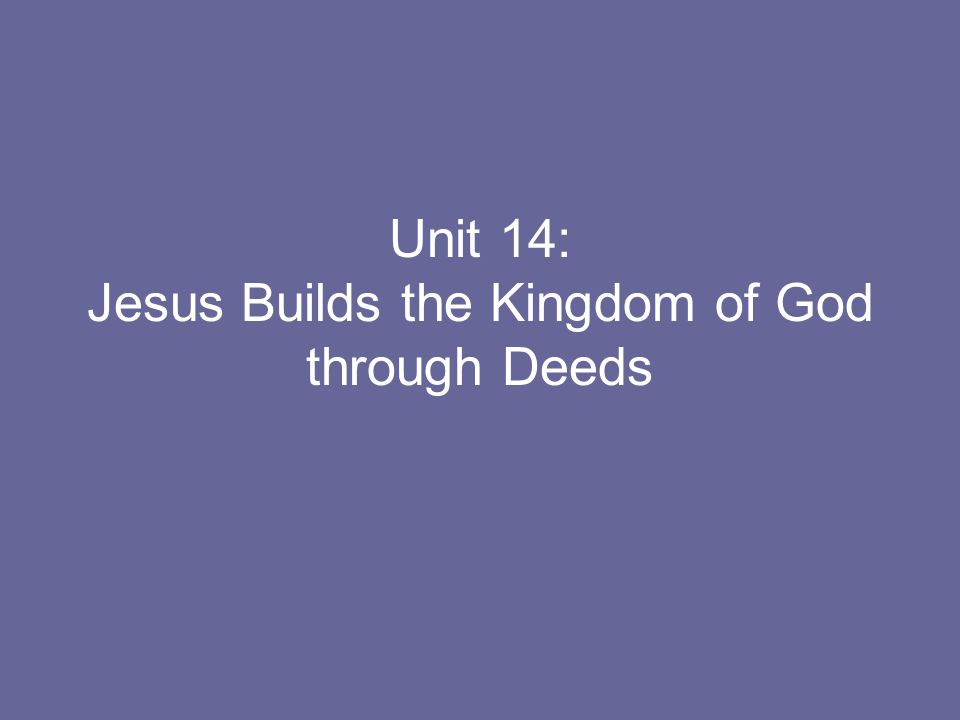 Unit 14:
Jesus Builds the Kingdom of God through Deeds